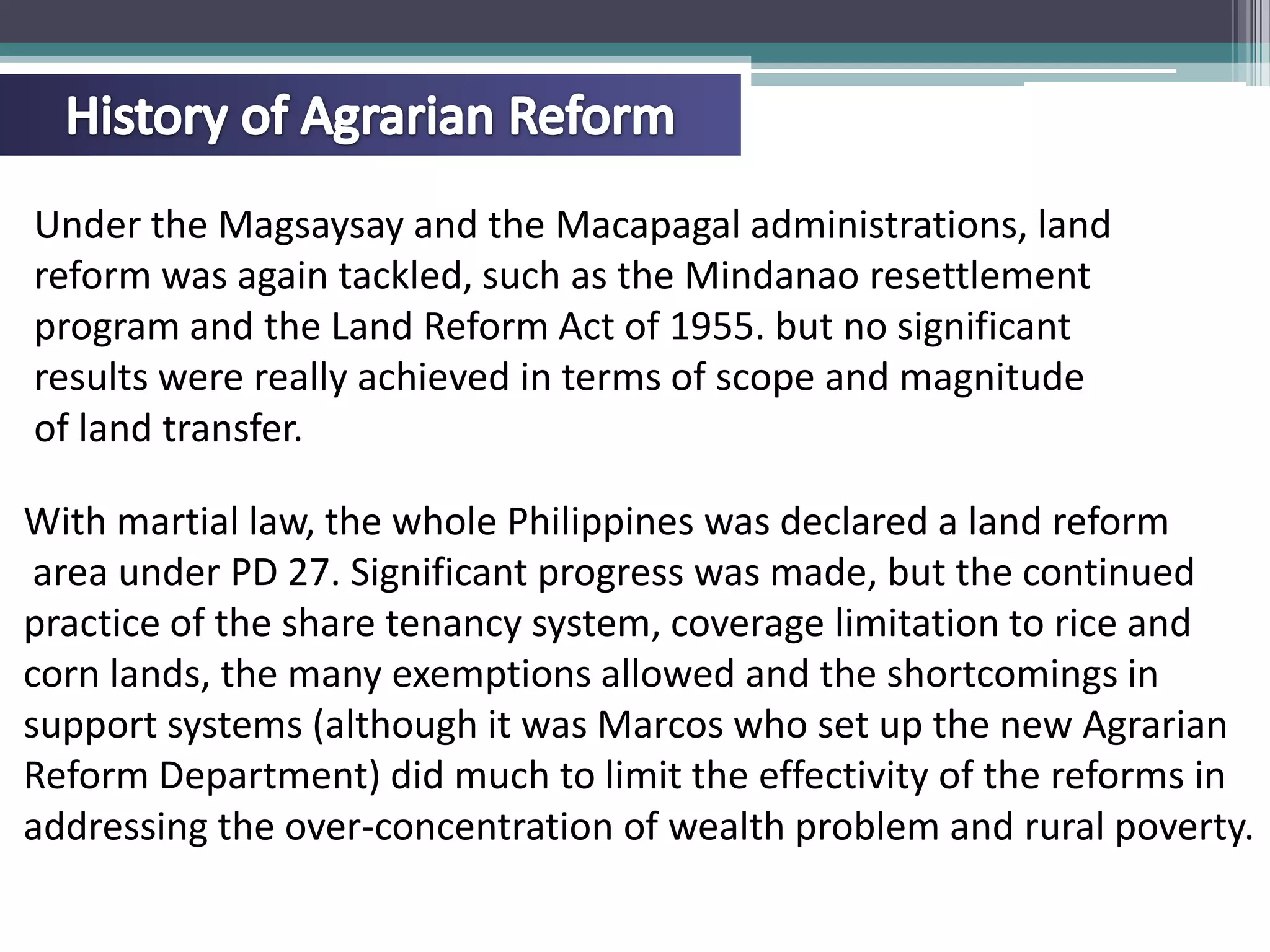 History of Agrarian Reform

Under the Magsaysay and the Macapagal administrations, land reform was again tackled, such as the Mindanao resettlement program and the Land Reform Act of 1955. but no significant results were really achieved in terms of scope and magnitude of land transfer.

With martial law, the whole Philippines was declared a land reform area under PD 27. Significant progress was made, but the continued practice of the share tenancy system, coverage limitation to rice and corn lands, the many exemptions allowed and the shortcomings in support systems (although it was Marcos who set up the new Agrarian Reform Department) did much to limit the effectivity of the reforms in addressing the over-concentration of wealth problem and rural poverty.